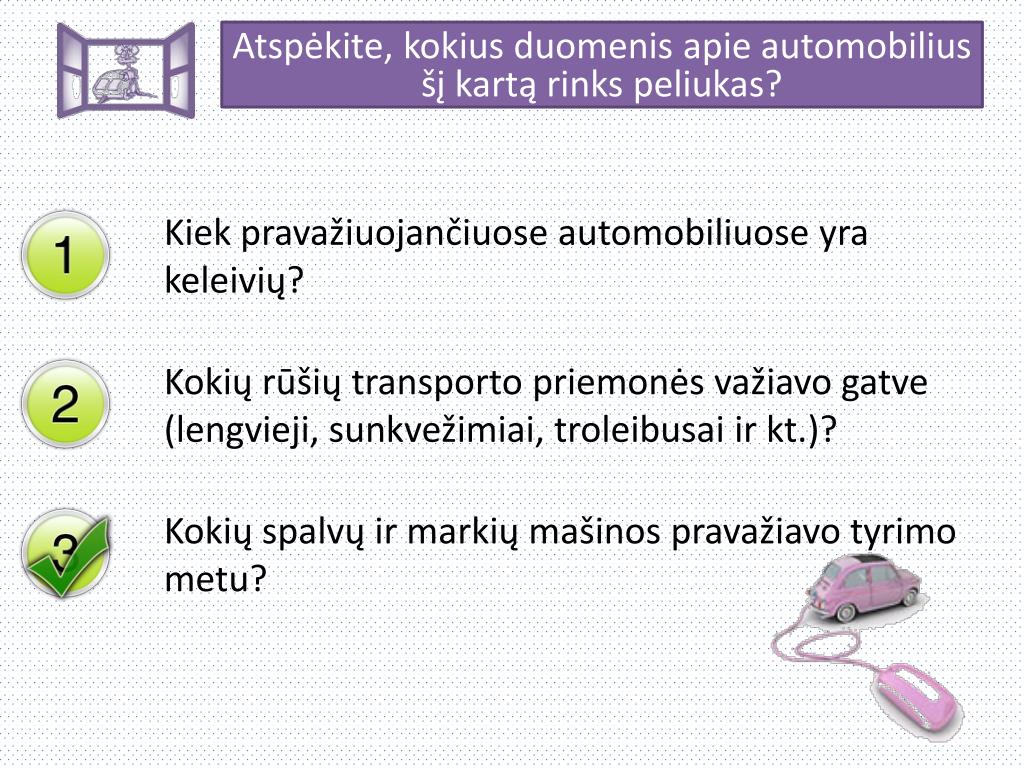 Atspėkite, kokius duomenis apie automobilius šį kartą rinks peliukas?

1

Kiek pravažiuojančiuose automobiliuose yra keleivių?

2

Kokių rūšių transporto priemonės važiavo gatve (lengvieji, sunkvežimiai, troleibusai ir kt.)?

3

Kokių spalvų ir markių mašinos pravažiavo tyrimo metu?